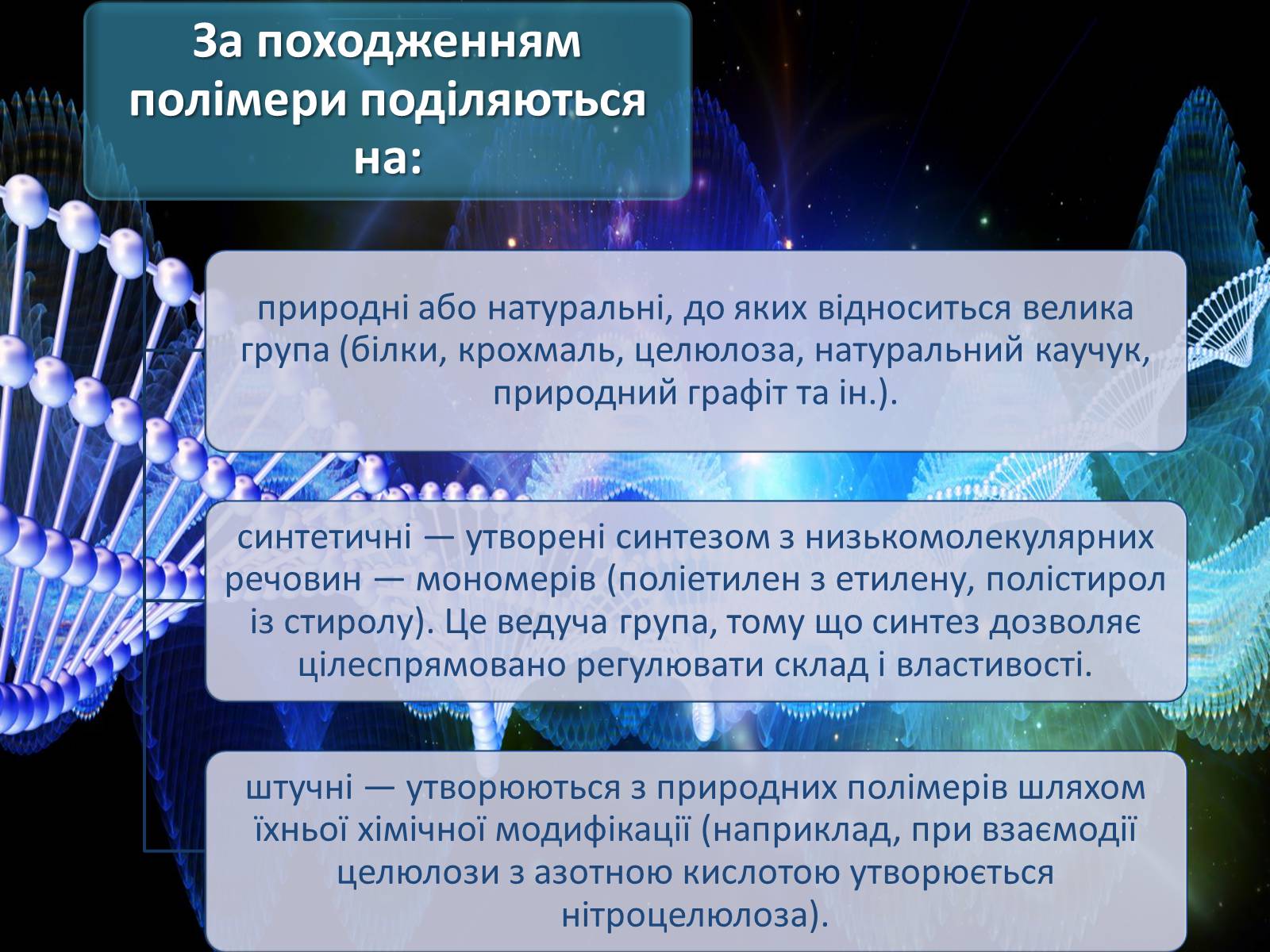 За походженням полімери поділяються на:

природні або натуральні, до яких відноситься велика група (білки, крохмаль, целюлоза, натуральний каучук, природний графіт та ін.).

синтетичні — утворені синтезом з низькомолекулярних речовин — мономерів (поліетилен з етилену, полістирол із стиролу). Це ведуча група, тому що синтез дозволяє цілеспрямовано регулювати склад і властивості.

штучні — утворюються з природних полімерів шляхом їхньої хімічної модифікації (наприклад, при взаємодії целюлози з азотною кислотою утворюється нітроцелюлоза).